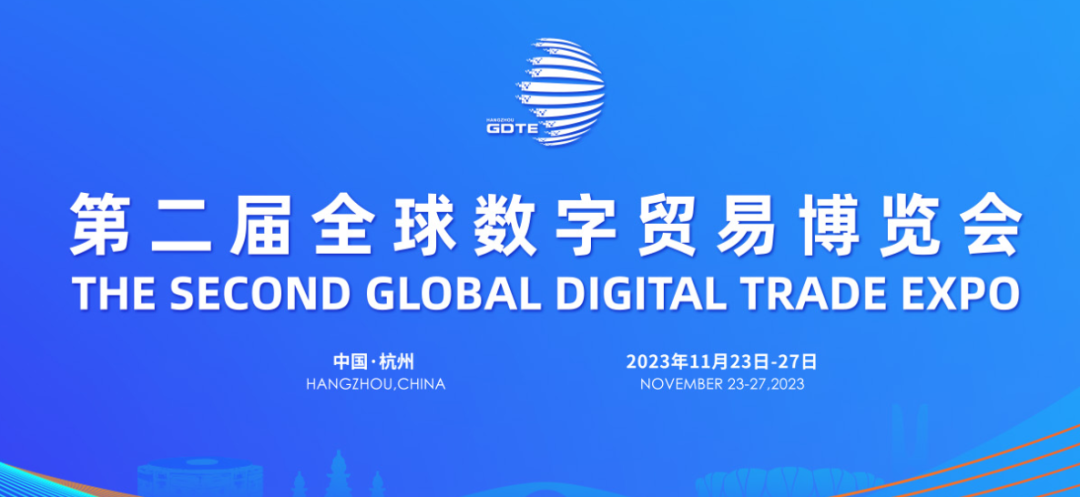 HANGZHOU
GDTE

第二届全球数字贸易博览会
THE SECOND GLOBAL DIGITAL TRADE EXPO

中国·杭州
HANGZHOU,CHINA

2023年11月23日-27日
NOVEMBER 23-27,2023